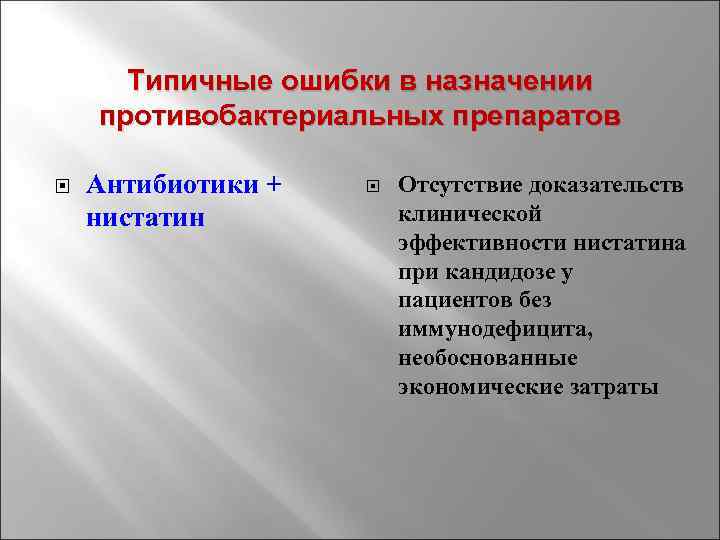 Типичные ошибки в назначении противобактериальных препаратов

Антибиотики + нистатин

Отсутствие доказательств клинической эффективности нистатина при кандидозе у пациентов без иммунодефицита, необоснованные экономические затраты